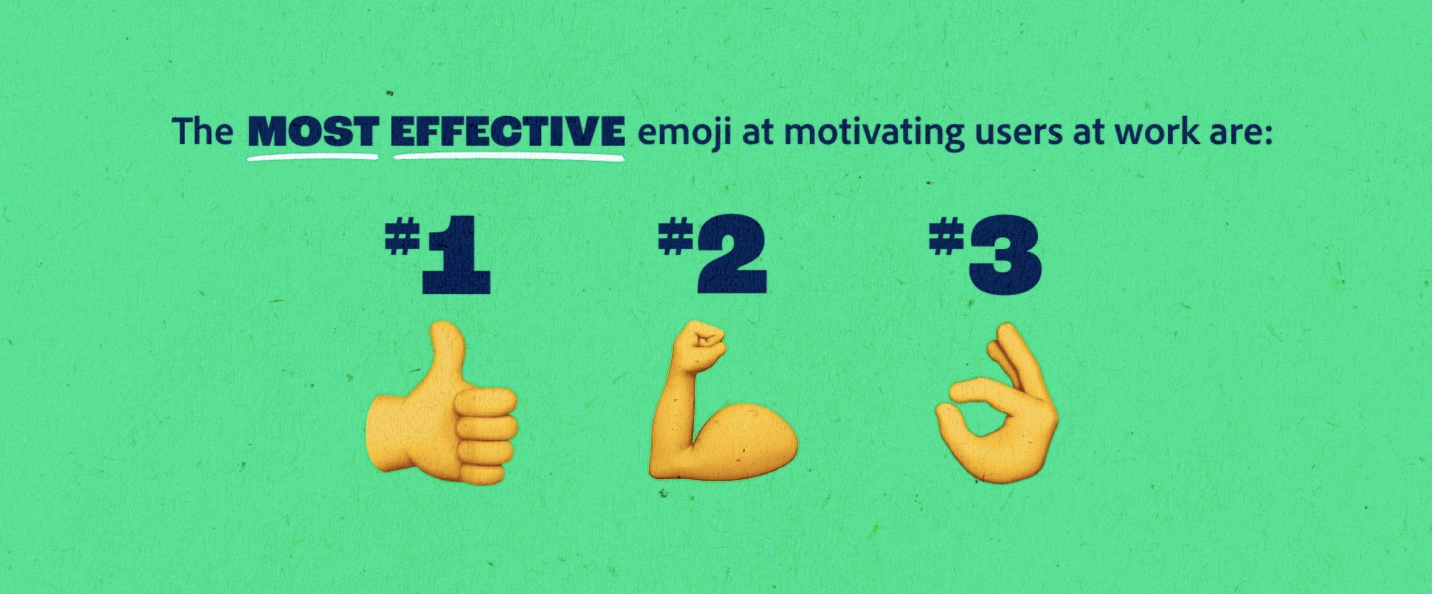 The MOST EFFECTIVE emoji at motivating users at work are:

#1 #2 #3